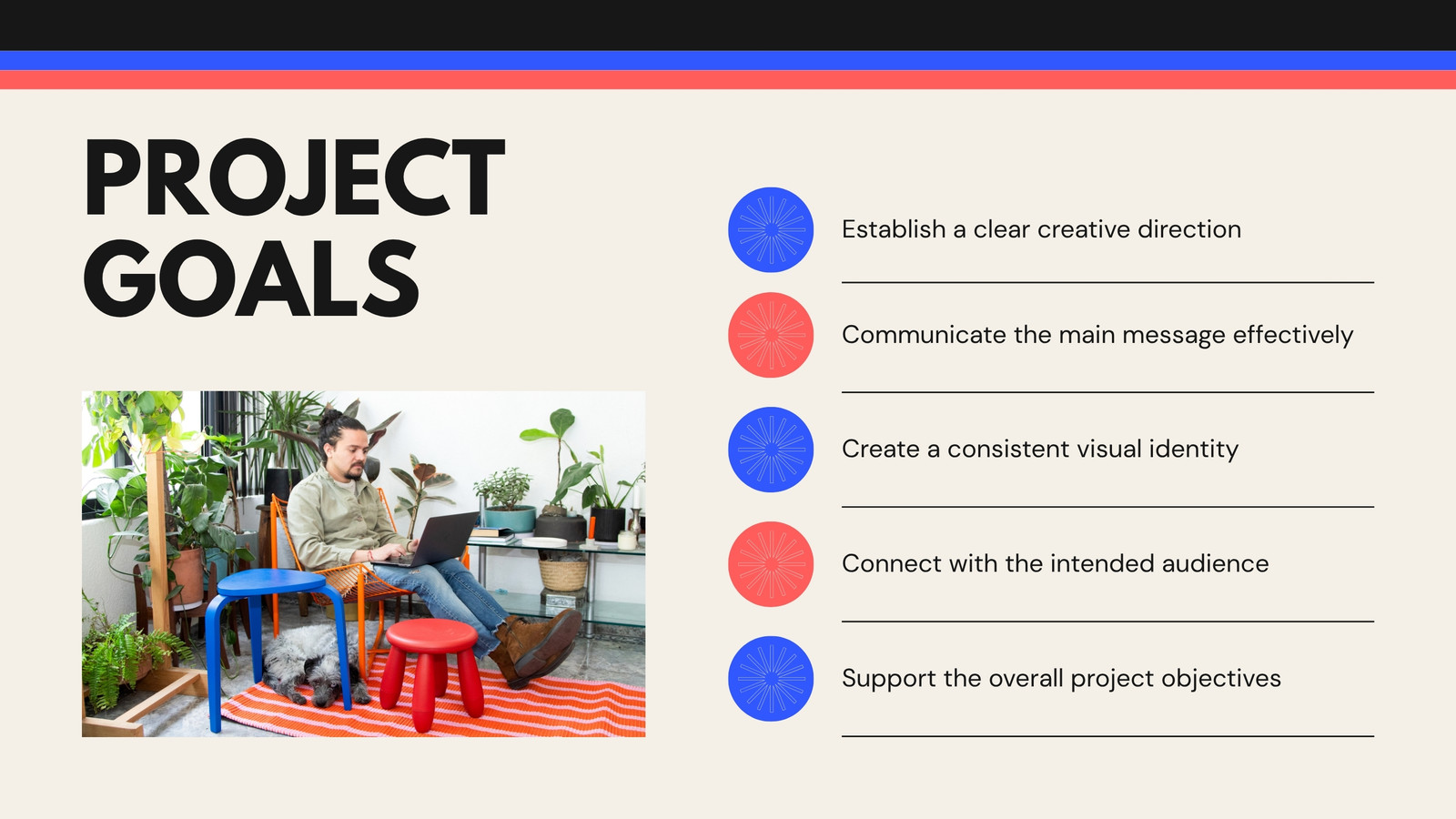 PROJECT GOALS

Establish a clear creative direction

Communicate the main message effectively

Create a consistent visual identity

Connect with the intended audience

Support the overall project objectives